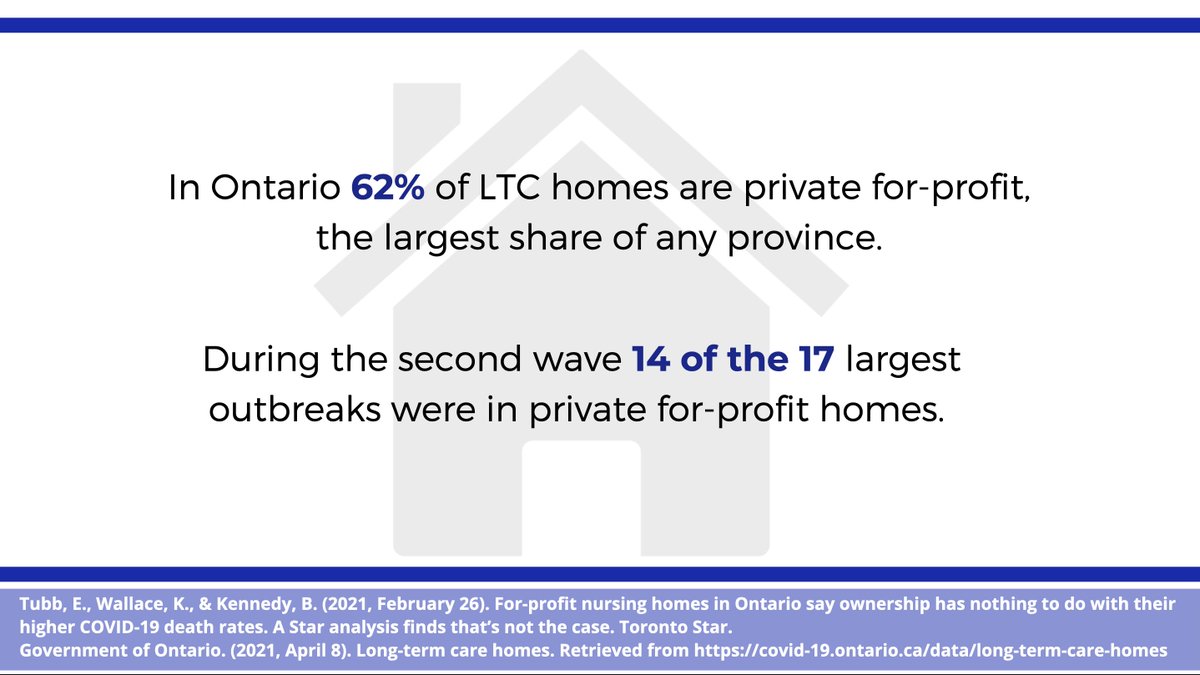 In Ontario 62% of LTC homes are private for-profit, the largest share of any province.

During the second wave 14 of the 17 largest outbreaks were in private for-profit homes.

Tubb, E., Wallace, K., & Kennedy, B. (2021, February 26). For-profit nursing homes in Ontario say ownership has nothing to do with their higher COVID-19 death rates. A Star analysis finds that's not the case. Toronto Star.
Government of Ontario. (2021, April 8). Long-term care homes. Retrieved from https://covid-19.ontario.ca/data/long-term-care-homes